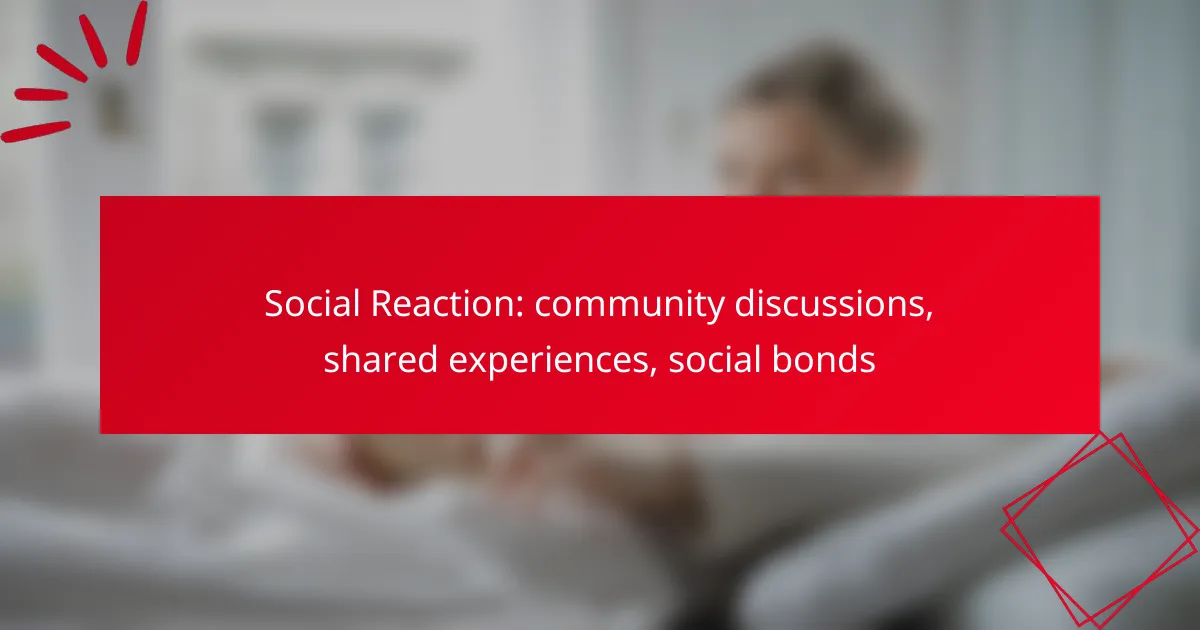 Social Reaction: community discussions, shared experiences, social bonds